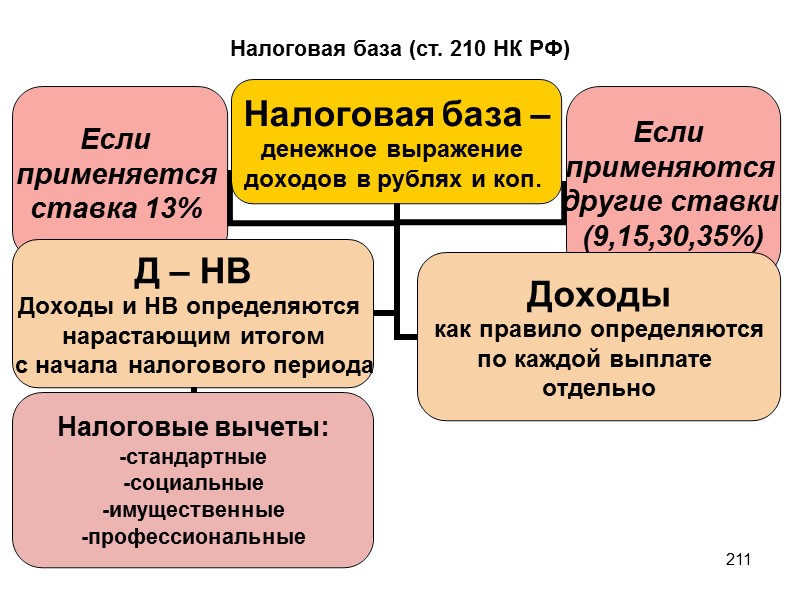 Налоговая база (ст. 210 НК РФ)

Налоговая база – денежное выражение доходов в рублях и коп.

Если применяется ставка 13%

Если применяются другие ставки (9,15,30,35%)

Д – НВ
Доходы и НВ определяются нарастающим итогом с начала налогового периода

Доходы
как правило определяются по каждой выплате отдельно

Налоговые вычеты:
-стандартные
-социальные
-имущественные
-профессиональные

211